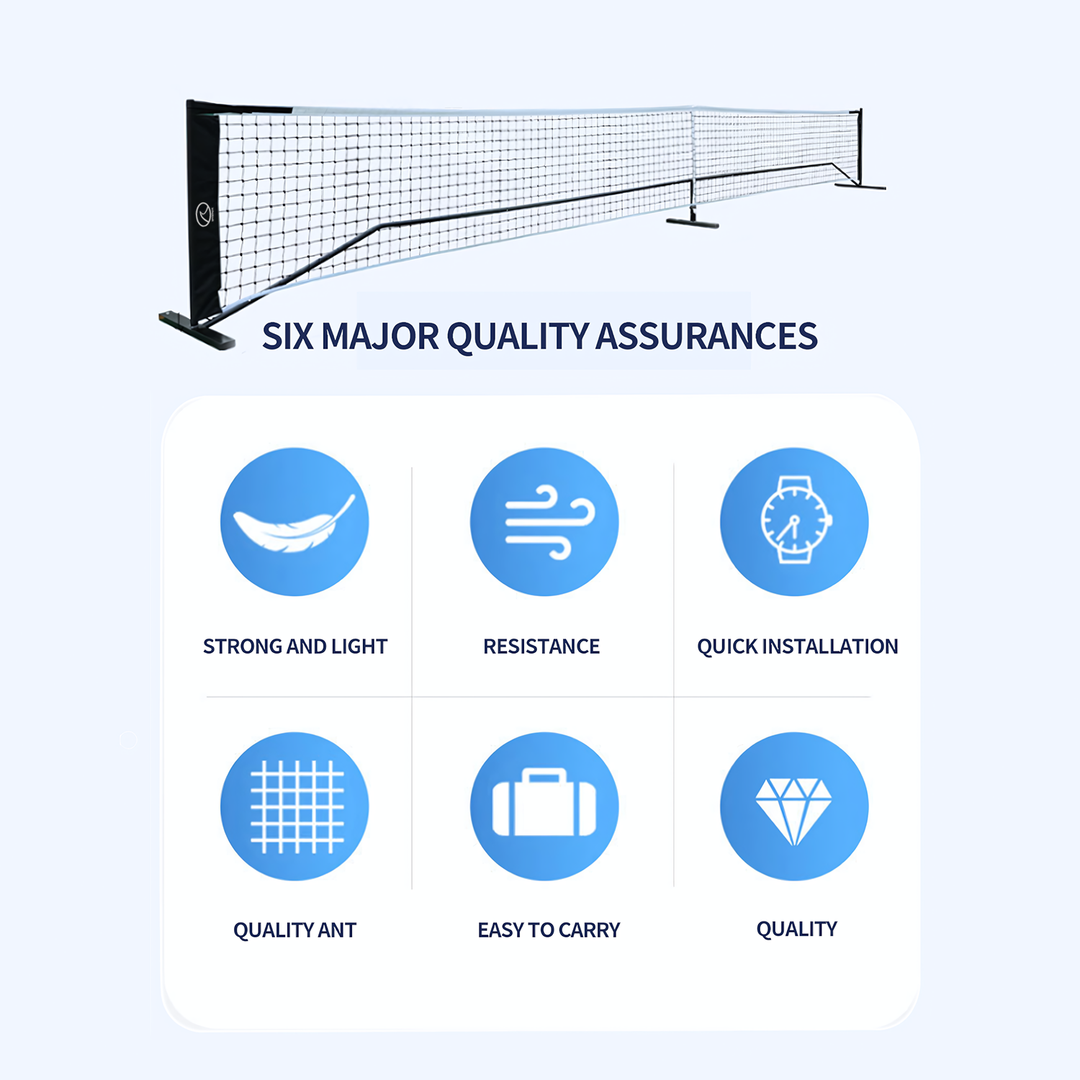 SIX MAJOR QUALITY ASSURANCES

STRONG AND LIGHT

RESISTANCE

QUICK INSTALLATION

QUALITY ANT

EASY TO CARRY

QUALITY